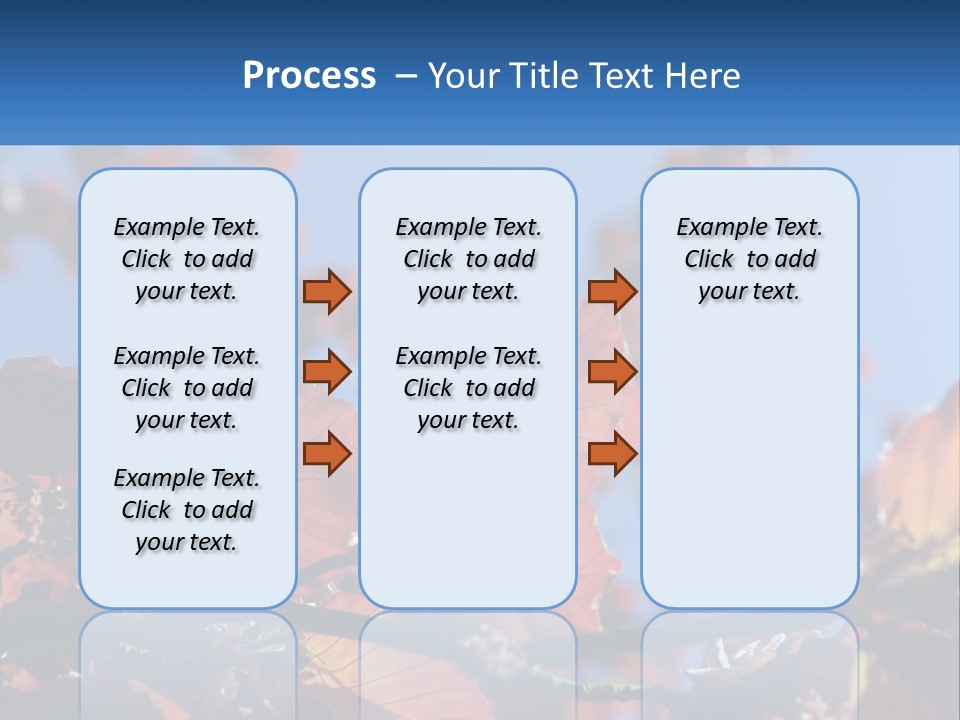 Process – Your Title Text Here

Example Text. Click to add your text.

Example Text. Click to add your text.

Example Text. Click to add your text.

Example Text. Click to add your text.

Example Text. Click to add your text.

Example Text. Click to add your text.